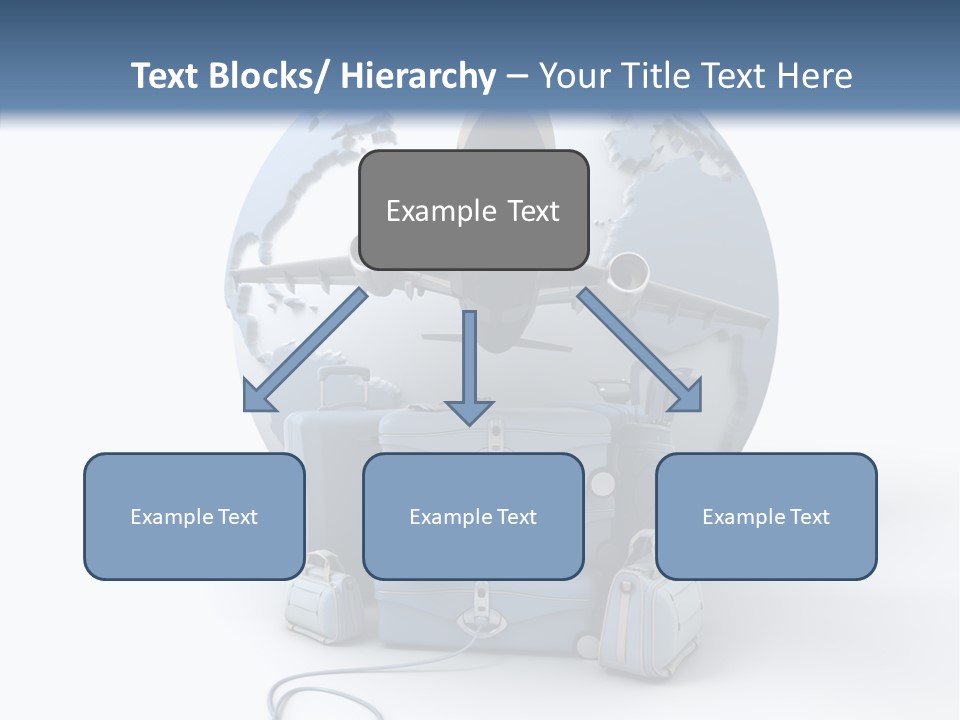 Text Blocks/ Hierarchy – Your Title Text Here

Example Text

Example Text

Example Text

Example Text